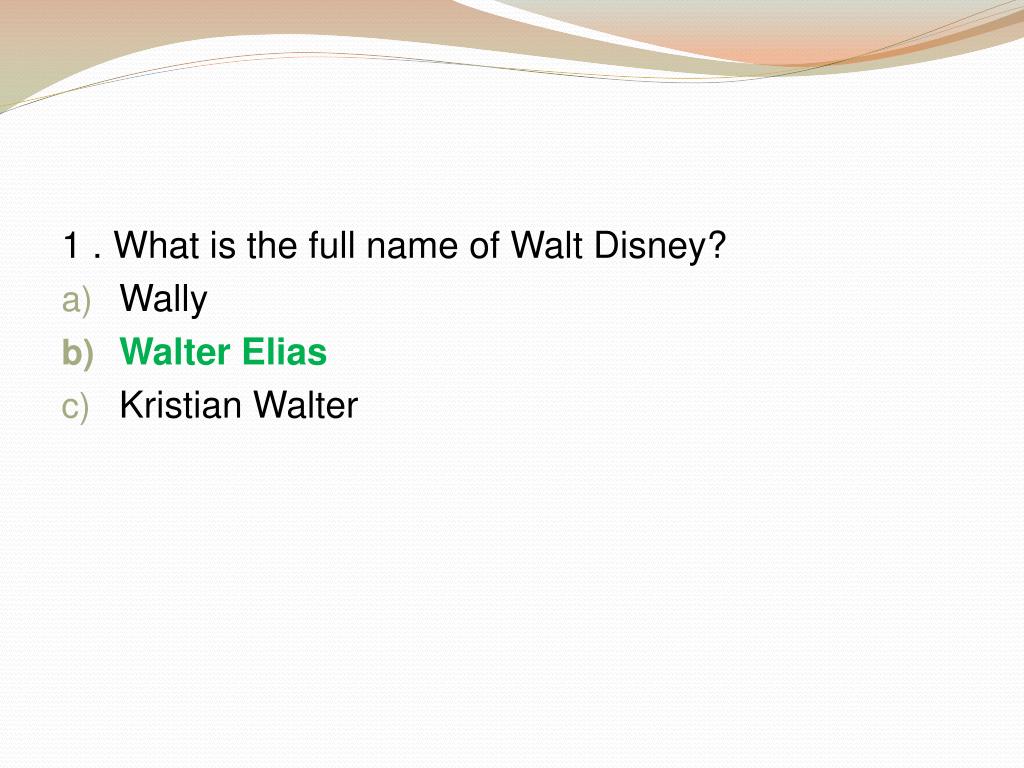 1 . What is the full name of Walt Disney?
a) Wally
b) Walter Elias
c) Kristian Walter